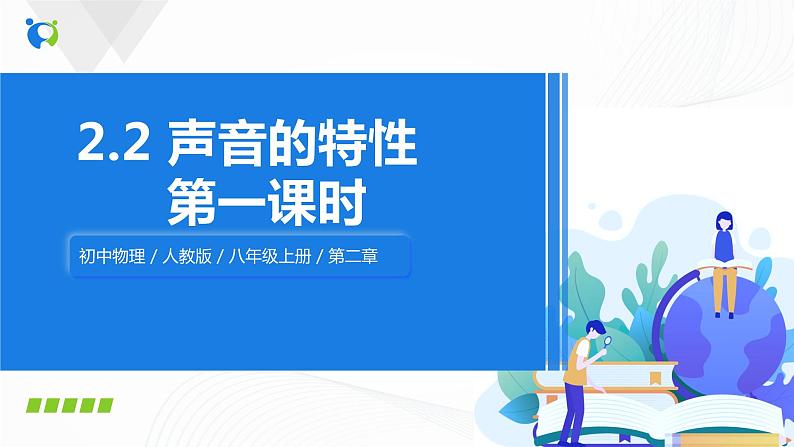 2.2 声音的特性
第一课时

初中物理 / 人教版 / 八年级上册 / 第二章